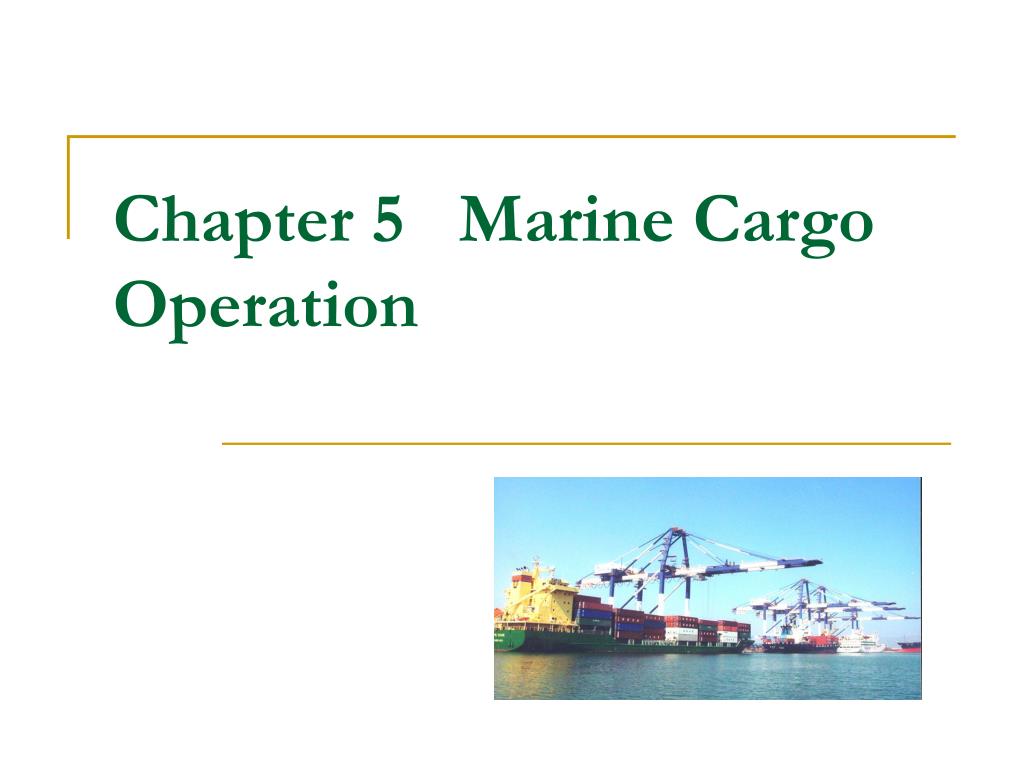 Chapter 5 Marine Cargo Operation